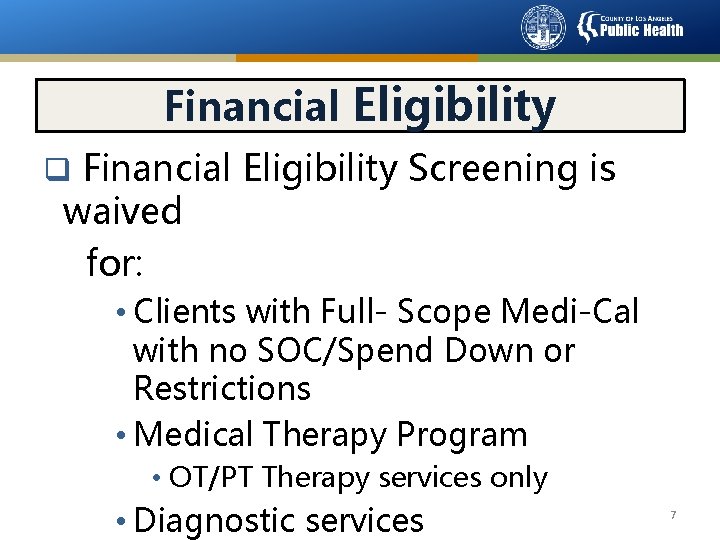 COUNTY OF LOS ANGELES
Public Health

Financial Eligibility

❑ Financial Eligibility Screening is waived

for:

• Clients with Full- Scope Medi-Cal with no SOC/Spend Down or Restrictions

• Medical Therapy Program

• OT/PT Therapy services only

• Diagnostic services

7